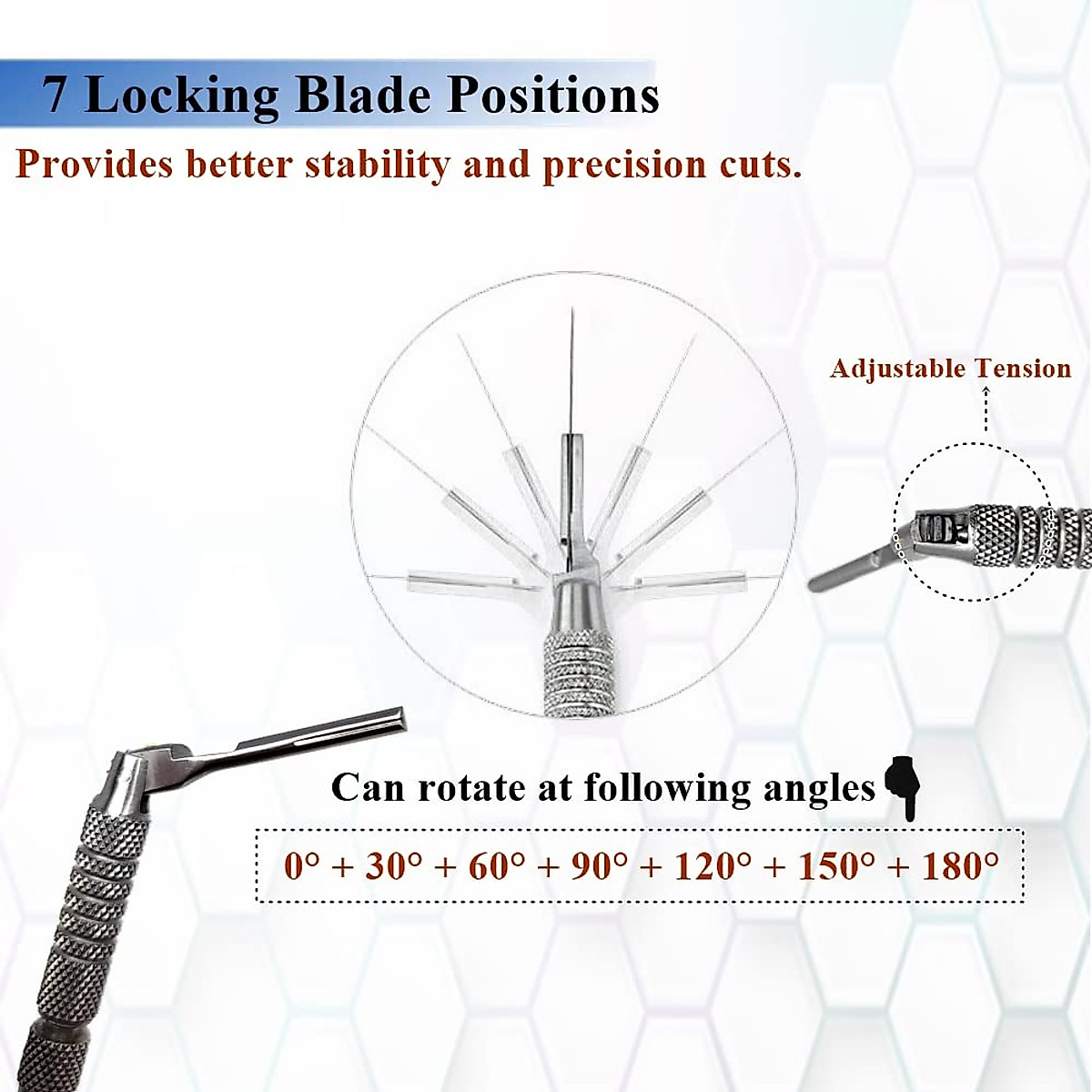 7 Locking Blade Positions

Provides better stability and precision cuts.

Adjustable Tension

Can rotate at following angles

0° + 30° + 60° + 90° + 120° + 150° + 180°